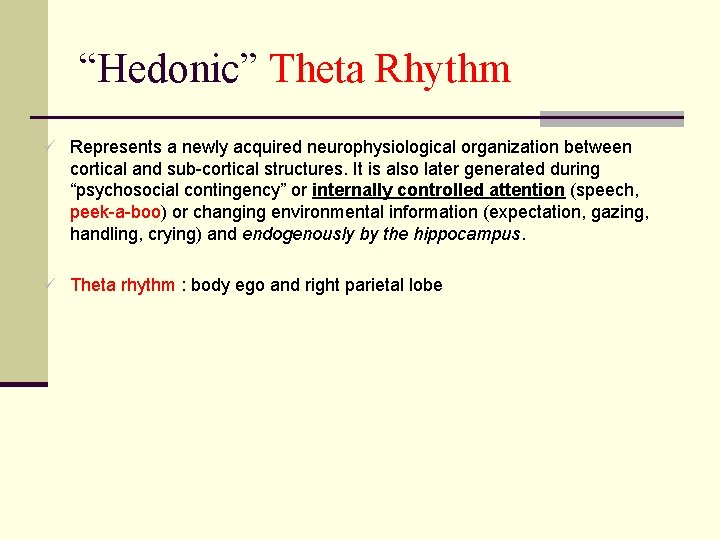 “Hedonic” Theta Rhythm

✓ Represents a newly acquired neurophysiological organization between cortical and sub-cortical structures. It is also later generated during “psychosocial contingency” or internally controlled attention (speech, peek-a-boo) or changing environmental information (expectation, gazing, handling, crying) and endogenously by the hippocampus.

✓ Theta rhythm : body ego and right parietal lobe